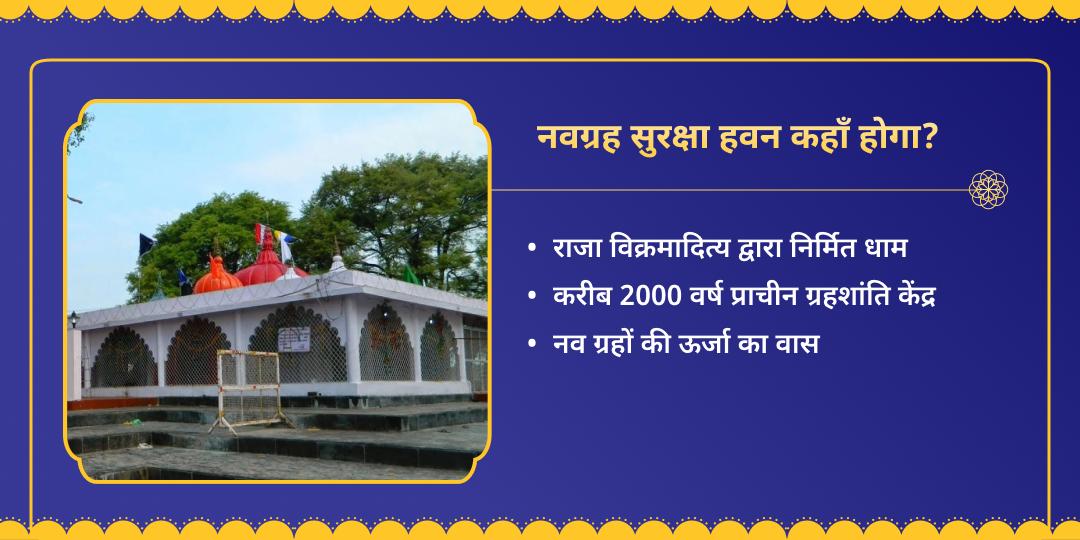 नवग्रह सुरक्षा हवन कहाँ होगा?

• राजा विक्रमादित्य द्वारा निर्मित धाम
• करीब 2000 वर्ष प्राचीन ग्रहशांति केंद्र
• नव ग्रहों की ऊर्जा का वास